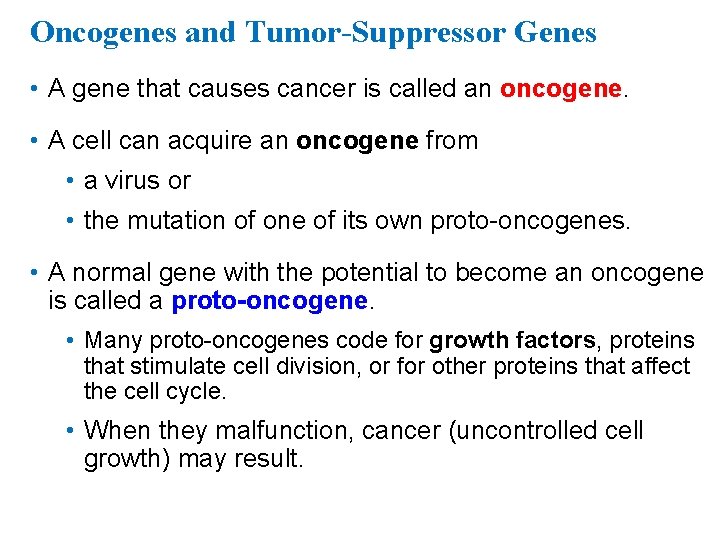 Oncogenes and Tumor-Suppressor Genes

• A gene that causes cancer is called an oncogene.

• A cell can acquire an oncogene from
  • a virus or
  • the mutation of one of its own proto-oncogenes.

• A normal gene with the potential to become an oncogene is called a proto-oncogene.
  • Many proto-oncogenes code for growth factors, proteins that stimulate cell division, or for other proteins that affect the cell cycle.
  • When they malfunction, cancer (uncontrolled cell growth) may result.